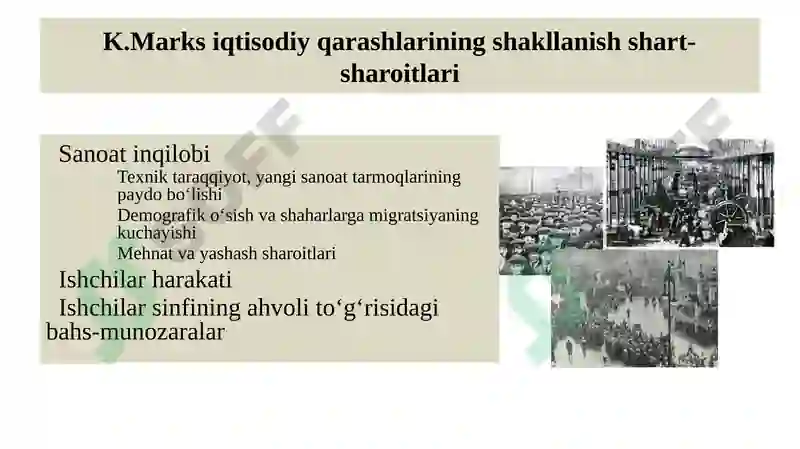 K.Marks iqtisodiy qarashlarining shakllanish shart-sharoitlari

Sanoat inqilobi

Texnik taraqqiyot, yangi sanoat tarmoqlarining paydo bo‘lishi

Demografik o‘sish va shaharlarga migratsiyaning kuchayishi

Mehnat va yashash sharoitlari

Ishchilar harakati

Ishchilar sinfining ahvoli to‘g‘risidagi bahs-munozaralar